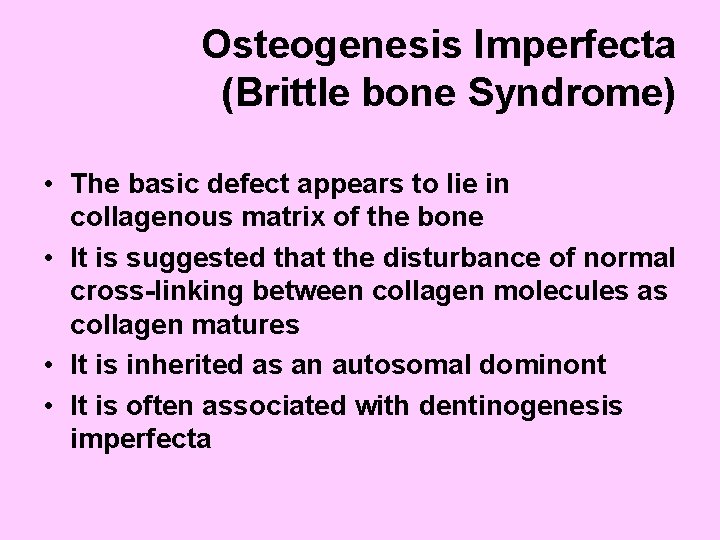 Osteogenesis Imperfecta
(Brittle bone Syndrome)

• The basic defect appears to lie in collagenous matrix of the bone
• It is suggested that the disturbance of normal cross-linking between collagen molecules as collagen matures
• It is inherited as an autosomal dominont
• It is often associated with dentinogenesis imperfecta